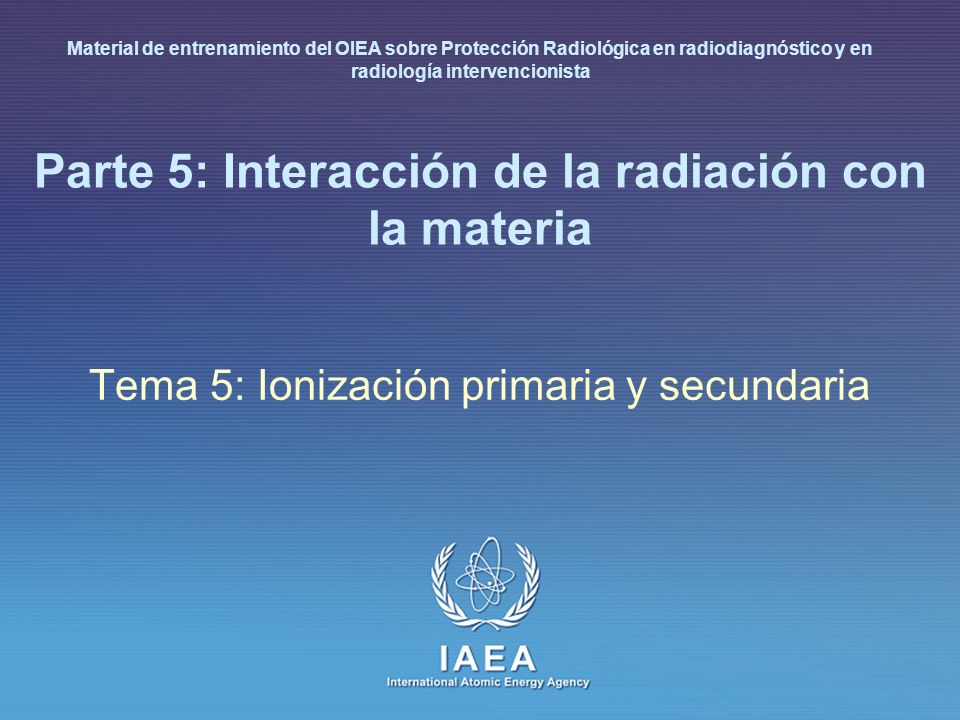 Material de entrenamiento del OIEA sobre Protección Radiológica en radiodiagnóstico y en radiología intervencionista

Parte 5: Interacción de la radiación con la materia

Tema 5: Ionización primaria y secundaria

IAEA
International Atomic Energy Agency